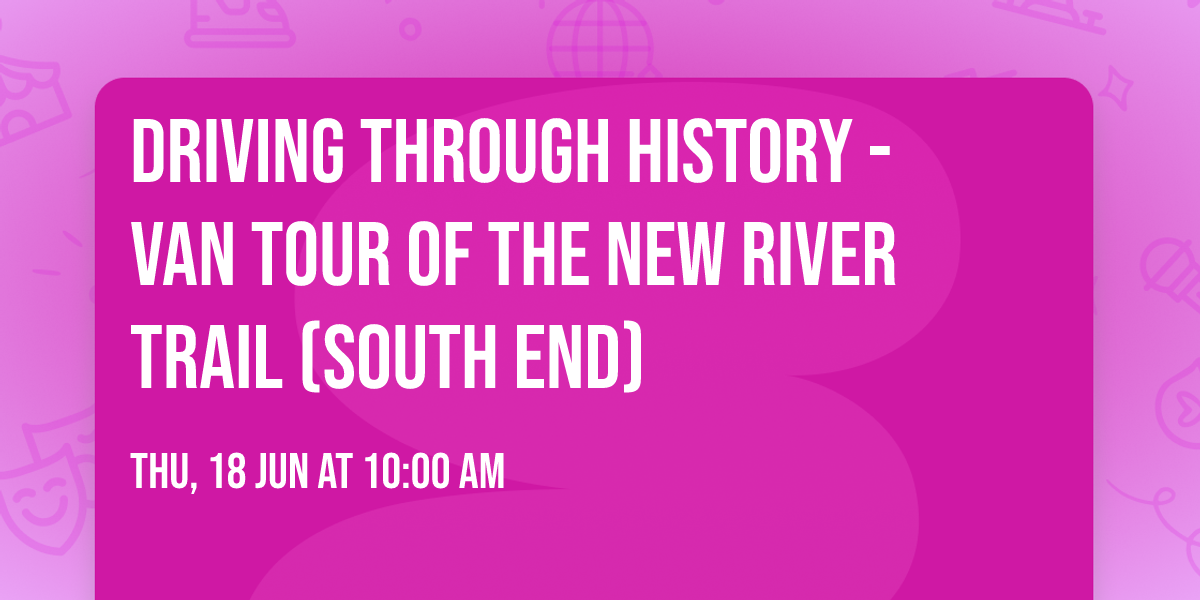 DRIVING THROUGH HISTORY - VAN TOUR OF THE NEW RIVER TRAIL (SOUTH END)

THU, 18 JUN AT 10:00 AM